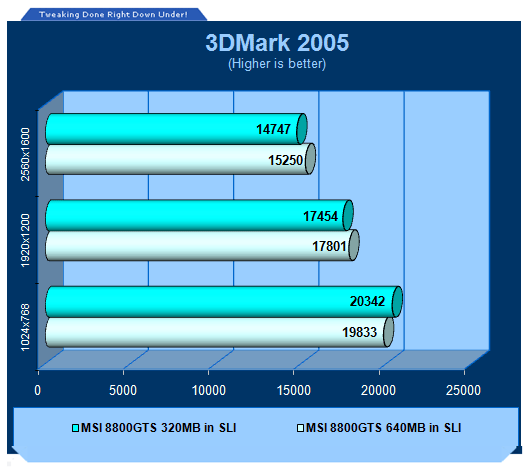 Tweaking Done Right Down Under!

3DMark 2005
(Higher is better)

2560x1600
14747
15250

1920x1200
17454
17801

1024x768
20342
19833

0
5000
10000
15000
20000
25000

MSI 8800GTS 320MB in SLI
MSI 8800GTS 640MB in SLI